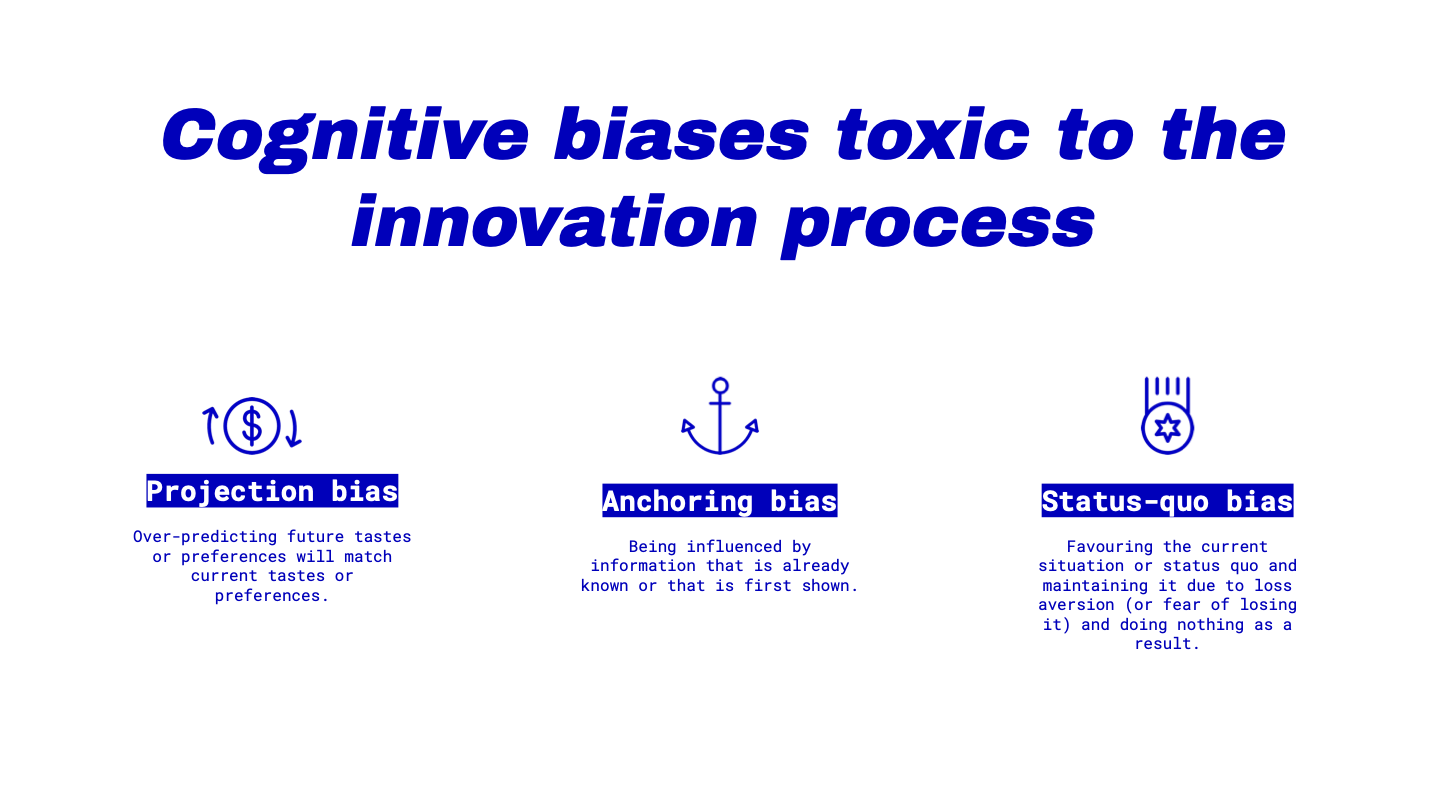 Cognitive biases toxic to the innovation process

Projection bias

Over-predicting future tastes or preferences will match current tastes or preferences.

Anchoring bias

Being influenced by information that is already known or that is first shown.

Status-quo bias

Favouring the current situation or status quo and maintaining it due to loss aversion (or fear of losing it) and doing nothing as a result.